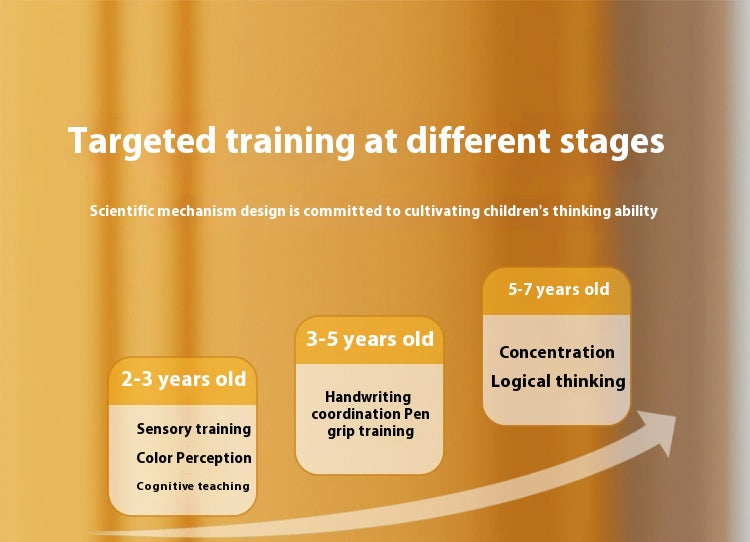 Targeted training at different stages

Scientific mechanism design is committed to cultivating children's thinking ability

2-3 years old

Sensory training
Color Perception
Cognitive teaching

3-5 years old

Handwriting coordination Pen grip training

5-7 years old

Concentration
Logical thinking